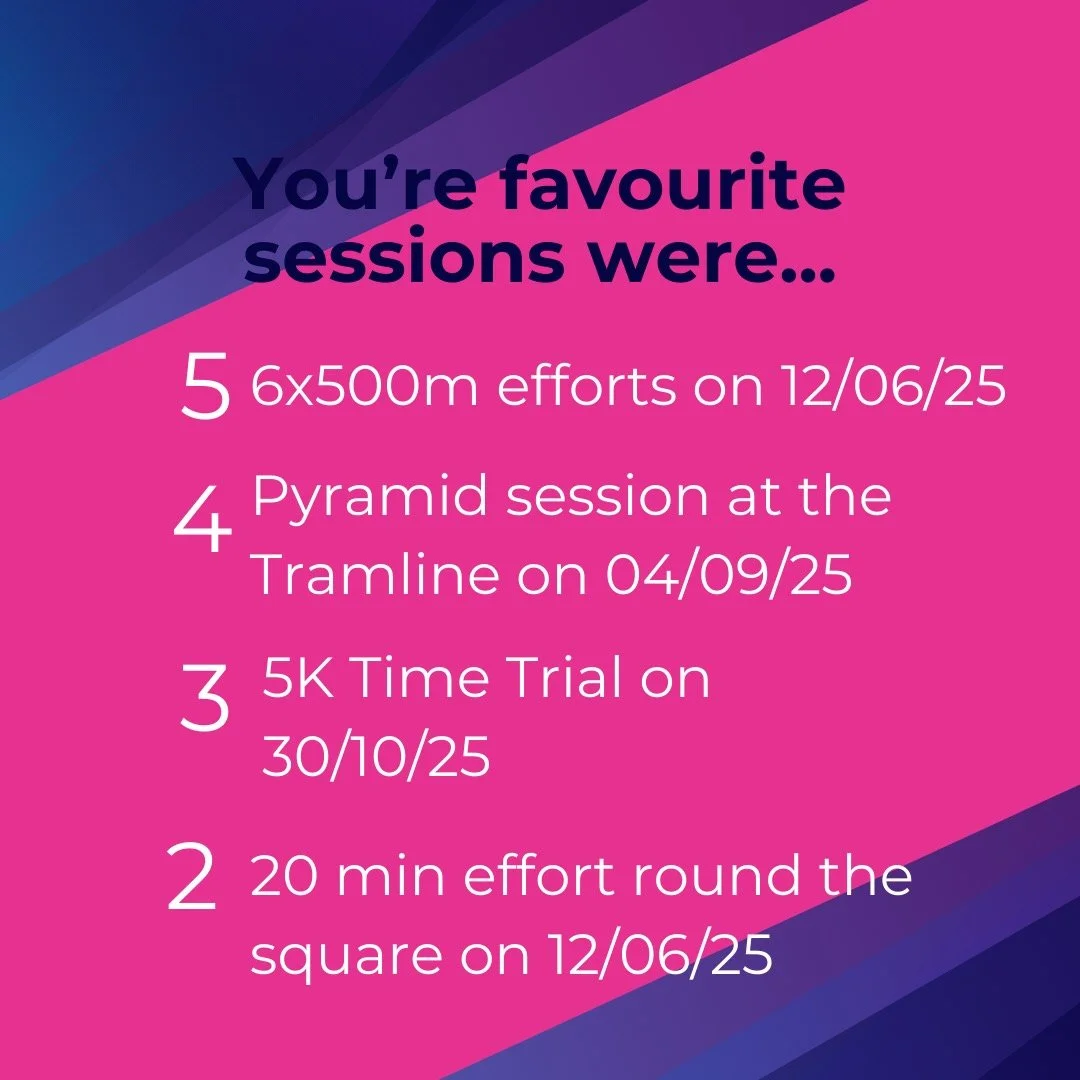 You're favourite sessions were...

5 6x500m efforts on 12/06/25

4 Pyramid session at the Tramline on 04/09/25

3 5K Time Trial on 30/10/25

2 20 min effort round the square on 12/06/25